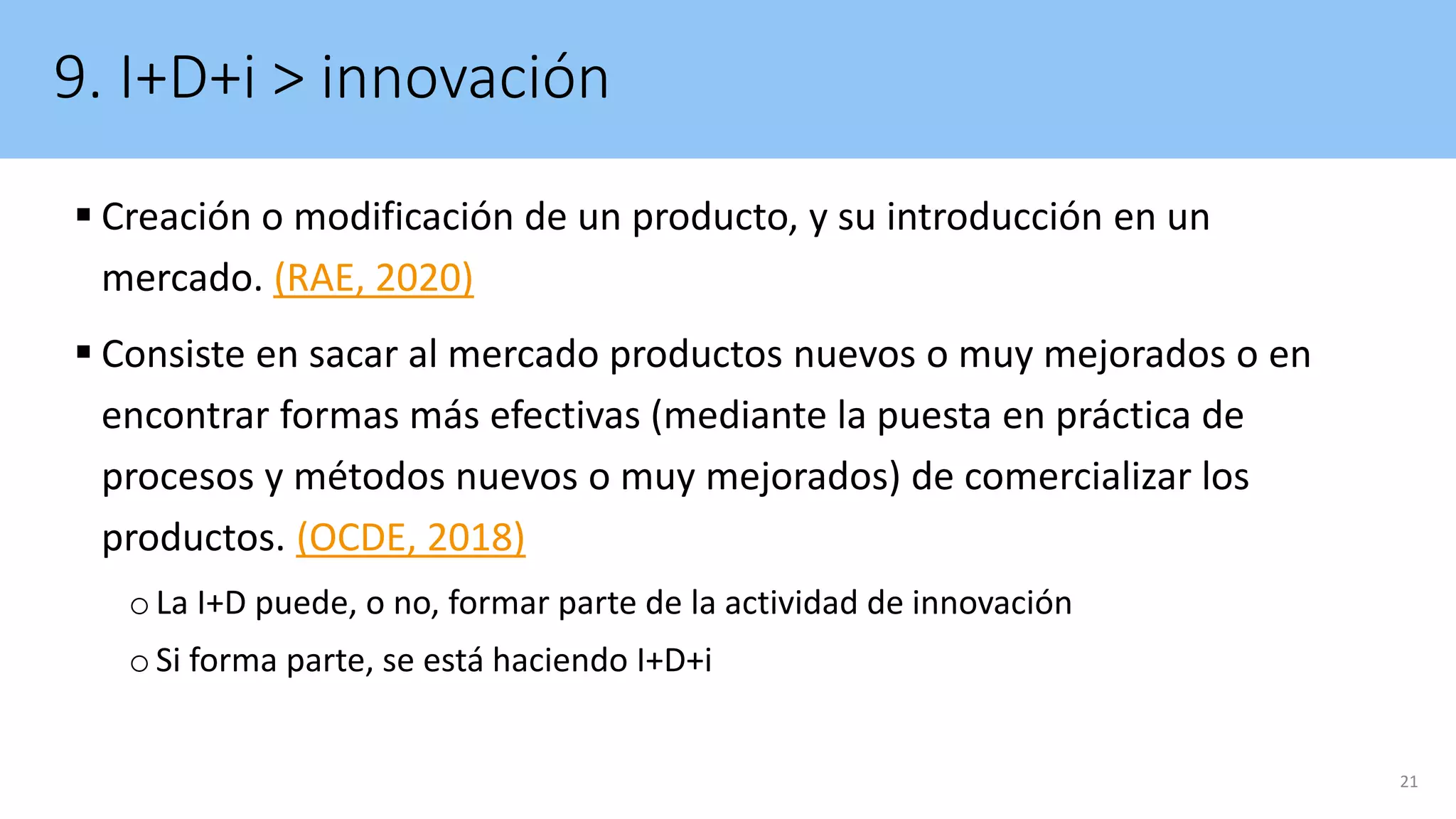 9. I+D+i > innovación

▪ Creación o modificación de un producto, y su introducción en un mercado. (RAE, 2020)

▪ Consiste en sacar al mercado productos nuevos o muy mejorados o en encontrar formas más efectivas (mediante la puesta en práctica de procesos y métodos nuevos o muy mejorados) de comercializar los productos. (OCDE, 2018)

○ La I+D puede, o no, formar parte de la actividad de innovación

○ Si forma parte, se está haciendo I+D+i

21